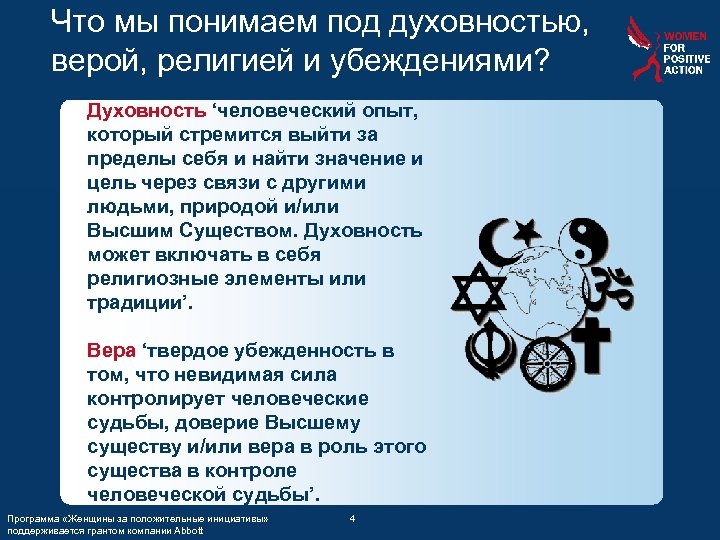 Что мы понимаем под духовностью, верой, религией и убеждениями?

WOMEN FOR POSITIVE ACTION

Духовность ‘человеческий опыт, который стремится выйти за пределы себя и найти значение и цель через связи с другими людьми, природой и/или Высшим Существом. Духовность может включать в себя религиозные элементы или традиции’.

Вера ‘твердое убежденность в том, что невидимая сила контролирует человеческие судьбы, доверие Высшему существу и/или вера в роль этого существа в контроле человеческой судьбы’.

Программа «Женщины за положительные инициативы» поддерживается грантом компании Abbott

4